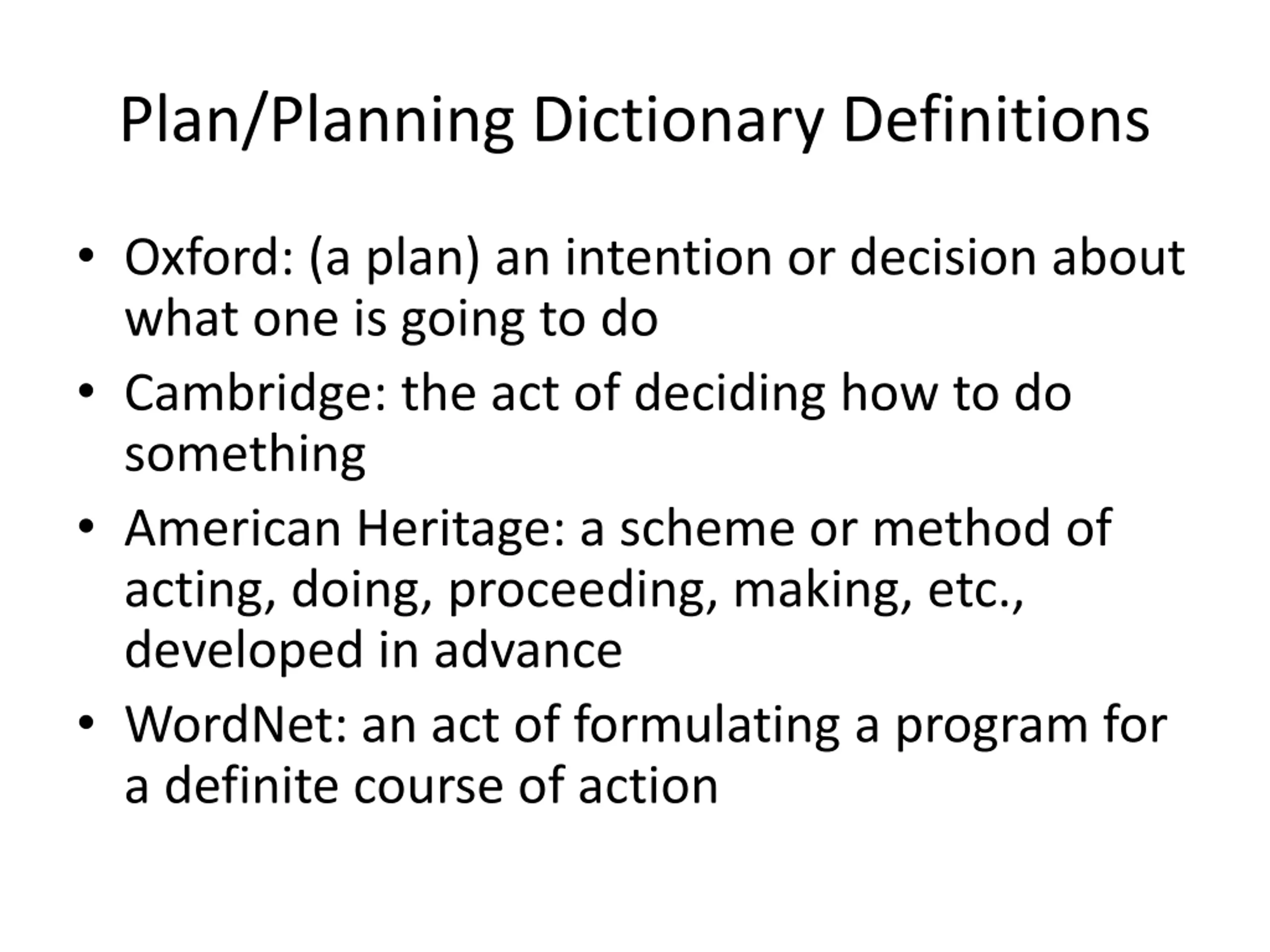 Plan/Planning Dictionary Definitions

• Oxford: (a plan) an intention or decision about what one is going to do
• Cambridge: the act of deciding how to do something
• American Heritage: a scheme or method of acting, doing, proceeding, making, etc., developed in advance
• WordNet: an act of formulating a program for a definite course of action